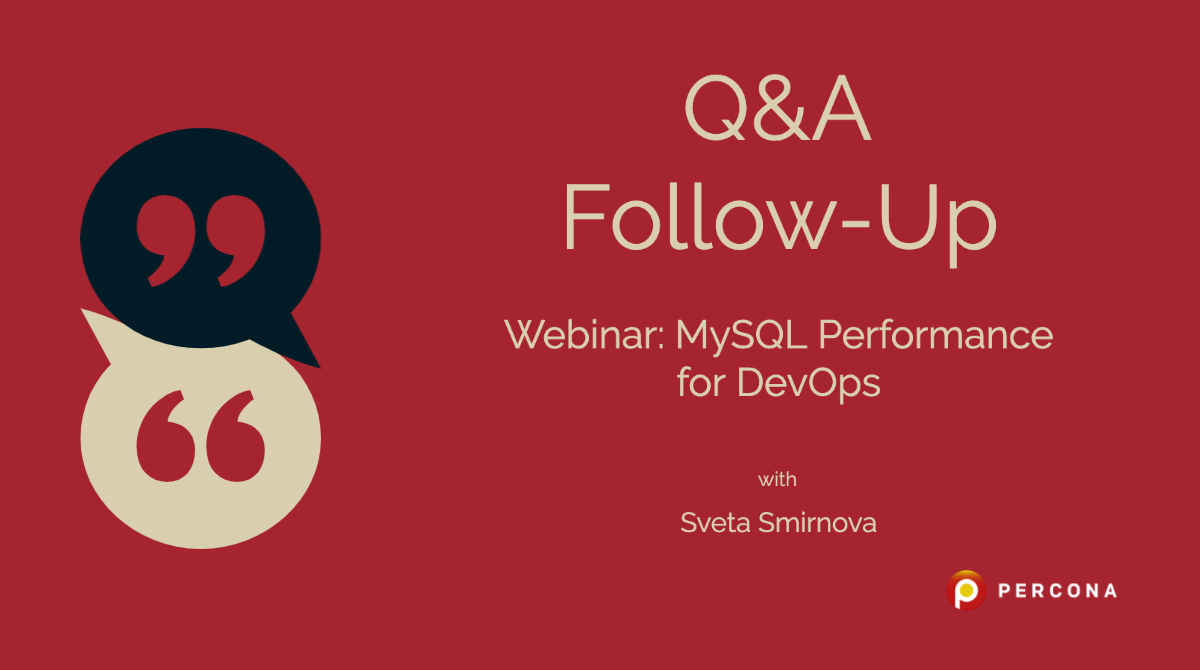 Q&A
Follow-Up

Webinar: MySQL Performance for DevOps

with

Sveta Smirnova

PERCONA